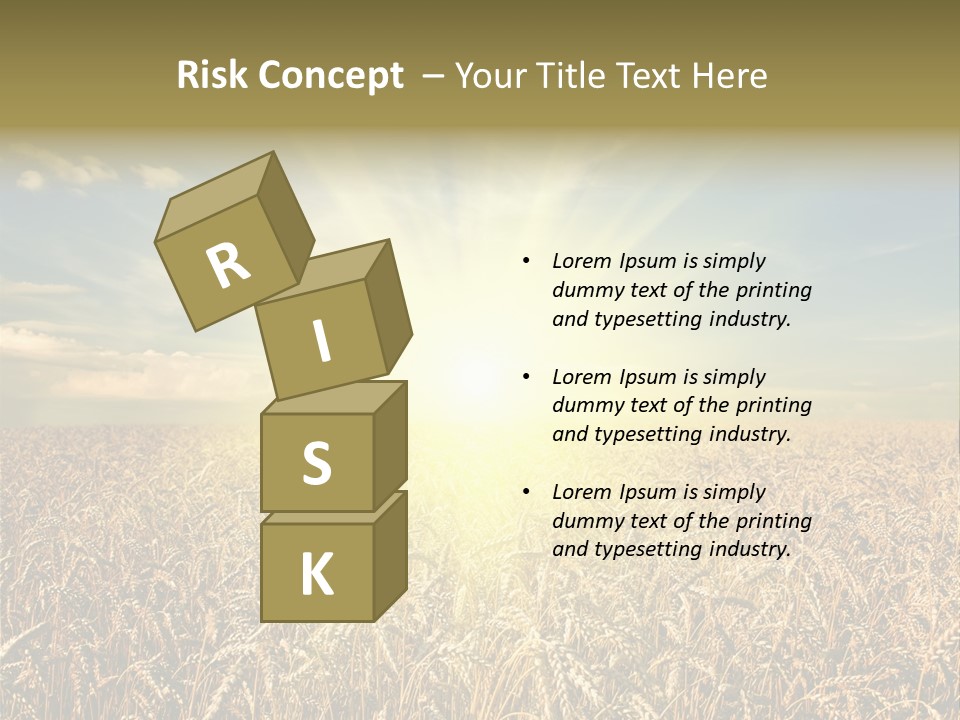 Risk Concept – Your Title Text Here

R
I
S
K

• Lorem Ipsum is simply dummy text of the printing and typesetting industry.

• Lorem Ipsum is simply dummy text of the printing and typesetting industry.

• Lorem Ipsum is simply dummy text of the printing and typesetting industry.